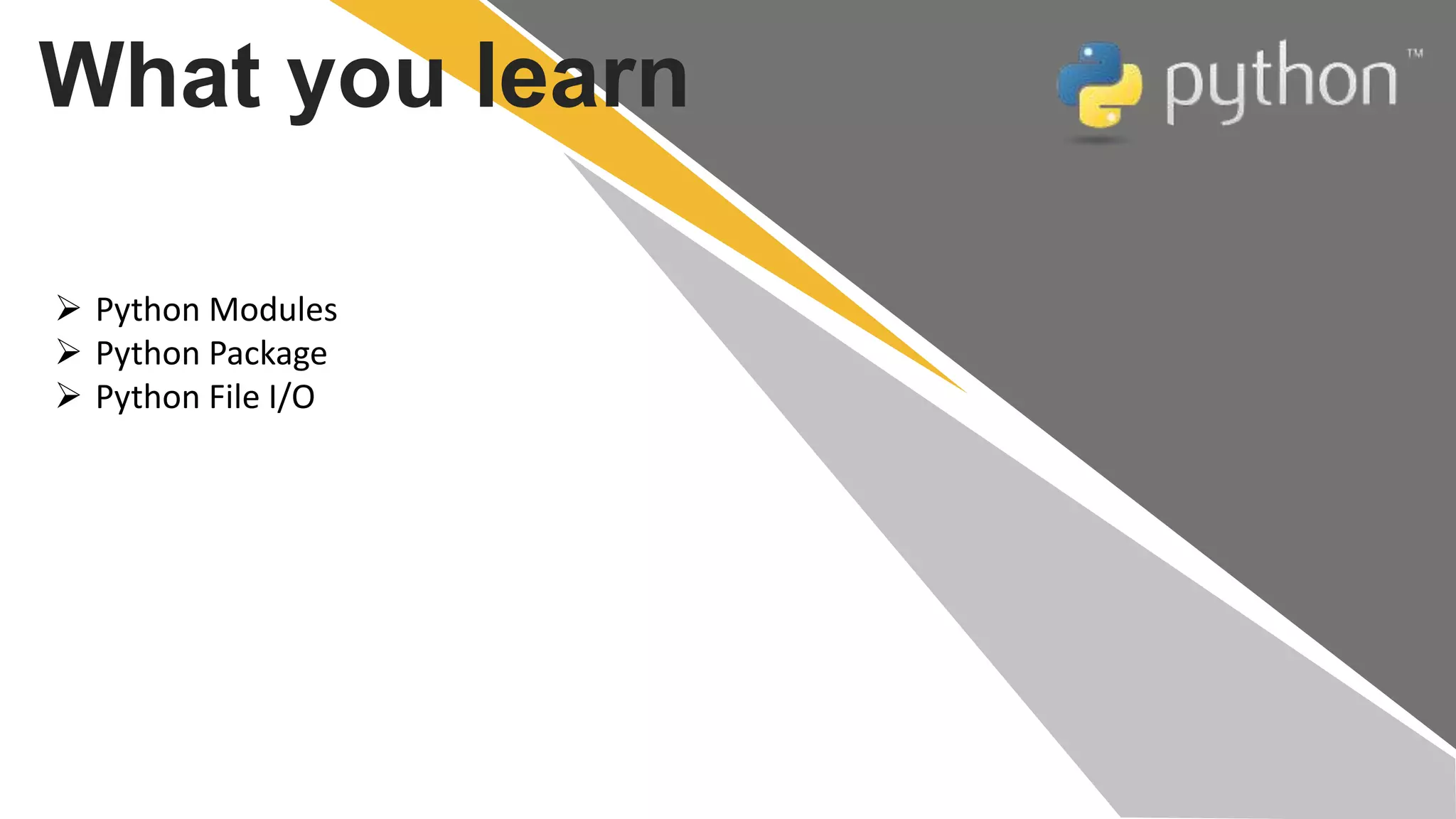 What you learn

python™

➢ Python Modules
➢ Python Package
➢ Python File I/O